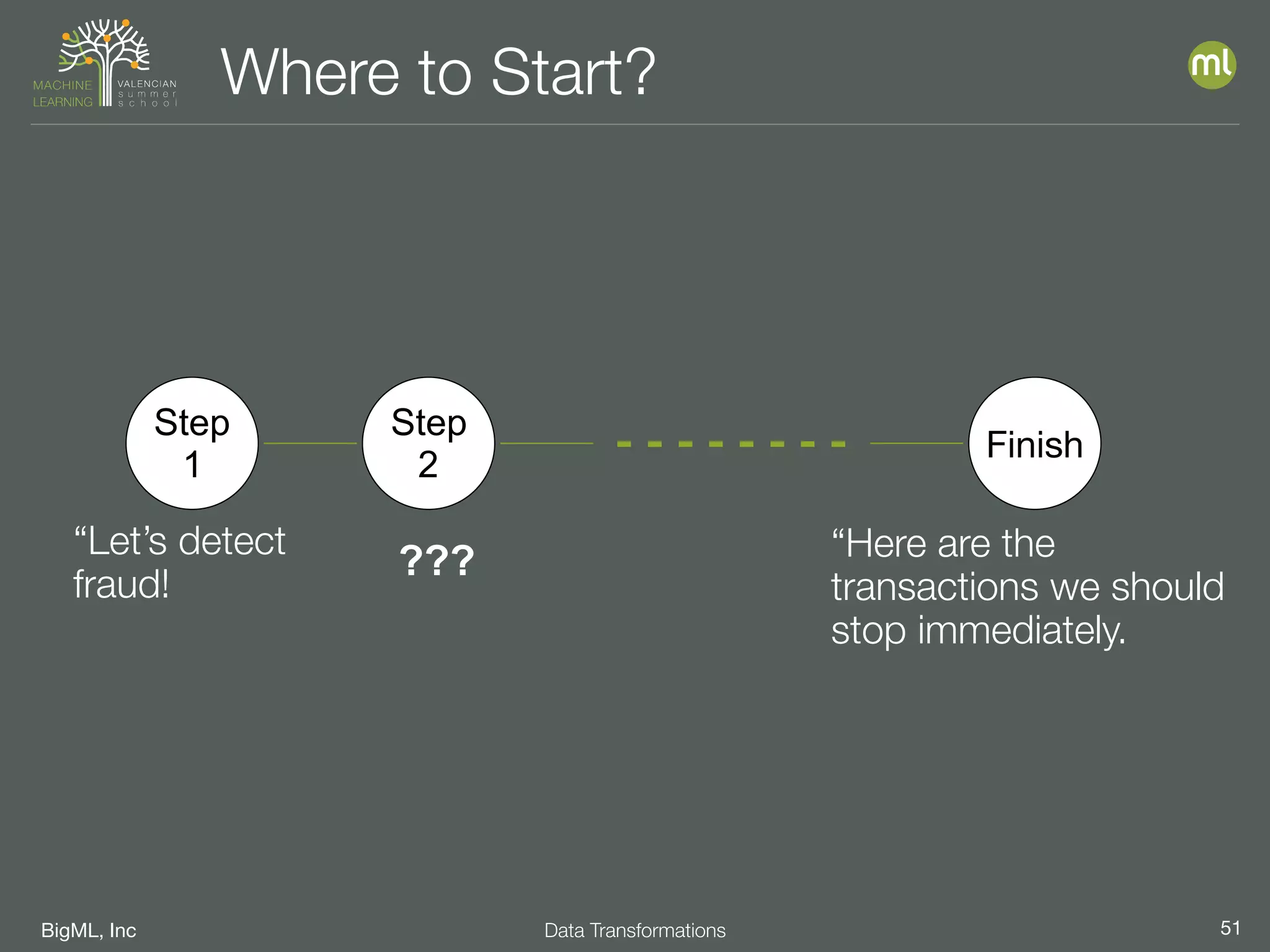 MACHINE LEARNING VALENCIAN summer school

Where to Start?

ml

Step 1

Step 2

Finish

“Let’s detect fraud!

???

“Here are the transactions we should stop immediately.

BigML, Inc

Data Transformations

51